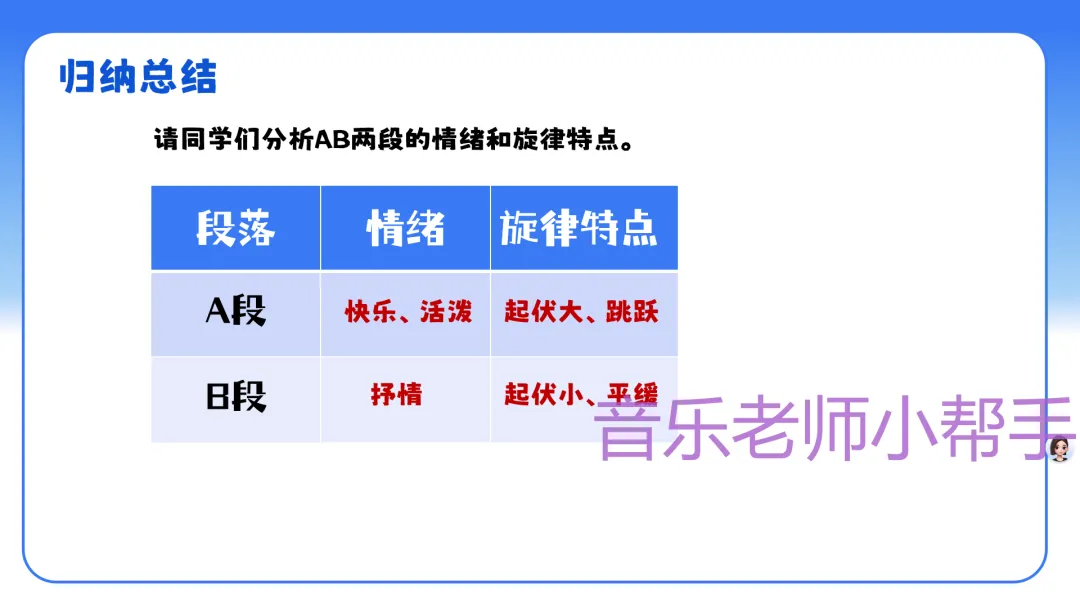 归纳总结

请同学们分析AB两段的情绪和旋律特点。

| 段落 | 情绪 | 旋律特点 |
|---|---|---|
| A段 | 快乐、活泼 | 起伏大、跳跃 |
| B段 | 抒情 | 起伏小、平缓 |

音乐老师小帮手